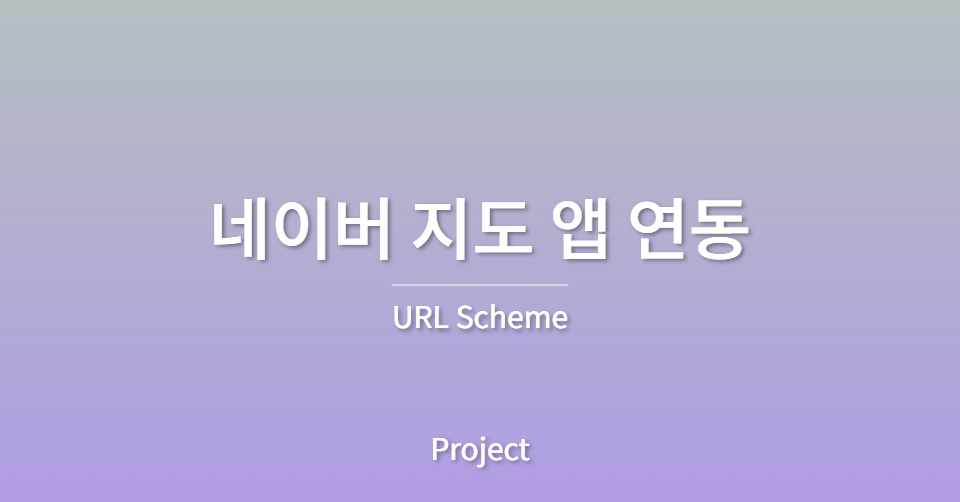 네이버 지도 앱 연동

URL Scheme

Project